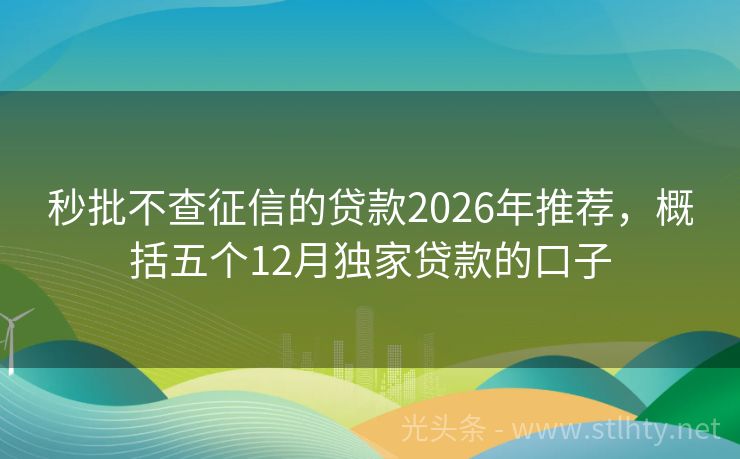 秒批不查征信的贷款2026年推荐，概括五个12月独家贷款的口子

光头条 - www.stlhty.net